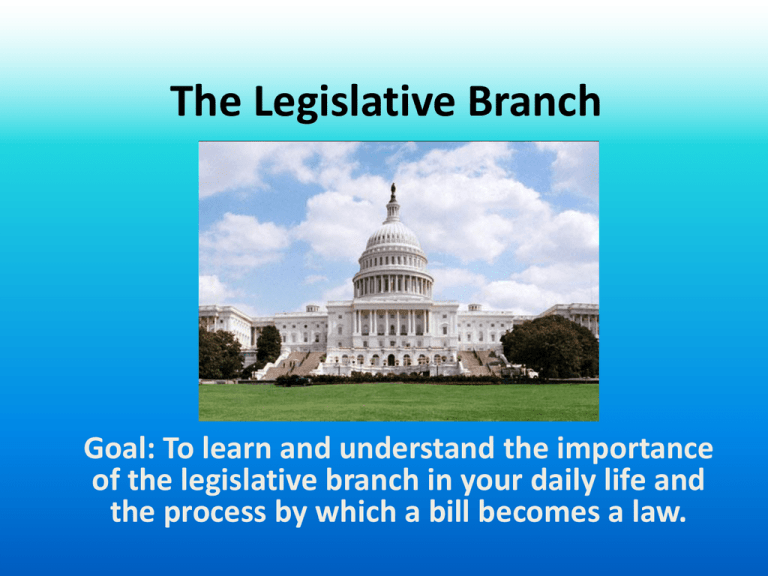 The Legislative Branch

Goal: To learn and understand the importance of the legislative branch in your daily life and the process by which a bill becomes a law.